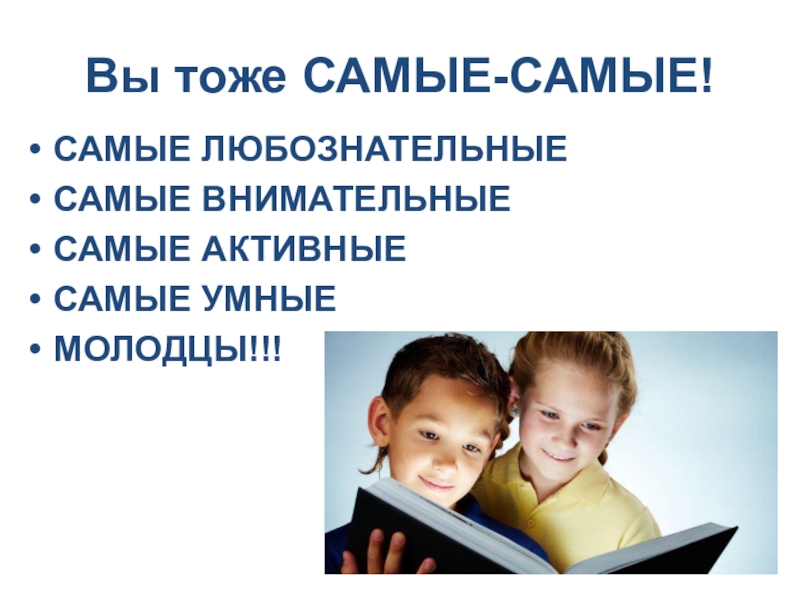 Вы тоже САМЫЕ-САМЫЕ!

• САМЫЕ ЛЮБОЗНАТЕЛЬНЫЕ
• САМЫЕ ВНИМАТЕЛЬНЫЕ
• САМЫЕ АКТИВНЫЕ
• САМЫЕ УМНЫЕ
• МОЛОДЦЫ!!!